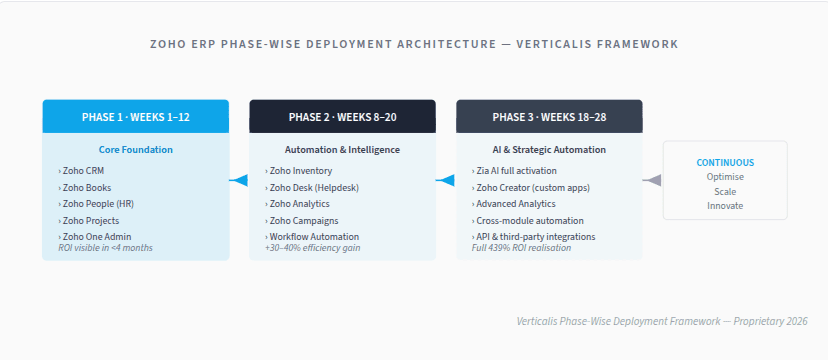 ZOHO ERP PHASE-WISE DEPLOYMENT ARCHITECTURE — VERTICALIS FRAMEWORK

PHASE 1 · WEEKS 1–12

Core Foundation

› Zoho CRM
› Zoho Books
› Zoho People (HR)
› Zoho Projects
› Zoho One Admin
ROI visible in <4 months

PHASE 2 · WEEKS 8–20

Automation & Intelligence

› Zoho Inventory
› Zoho Desk (Helpdesk)
› Zoho Analytics
› Zoho Campaigns
› Workflow Automation
+30–40% efficiency gain

PHASE 3 · WEEKS 18–28

AI & Strategic Automation

› Zia AI full activation
› Zoho Creator (custom apps)
› Advanced Analytics
› Cross-module automation
› API & third-party integrations
Full 439% ROI realisation

CONTINUOUS
Optimise
Scale
Innovate

Verticalis Phase-Wise Deployment Framework — Proprietary 2026